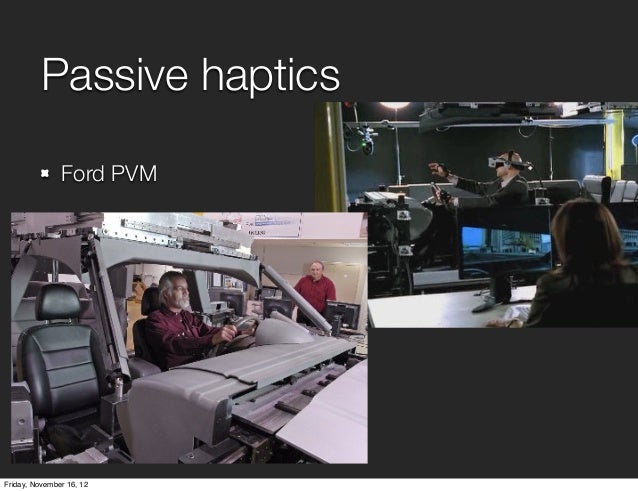 Passive haptics

Ford PVM

Friday, November 16, 12